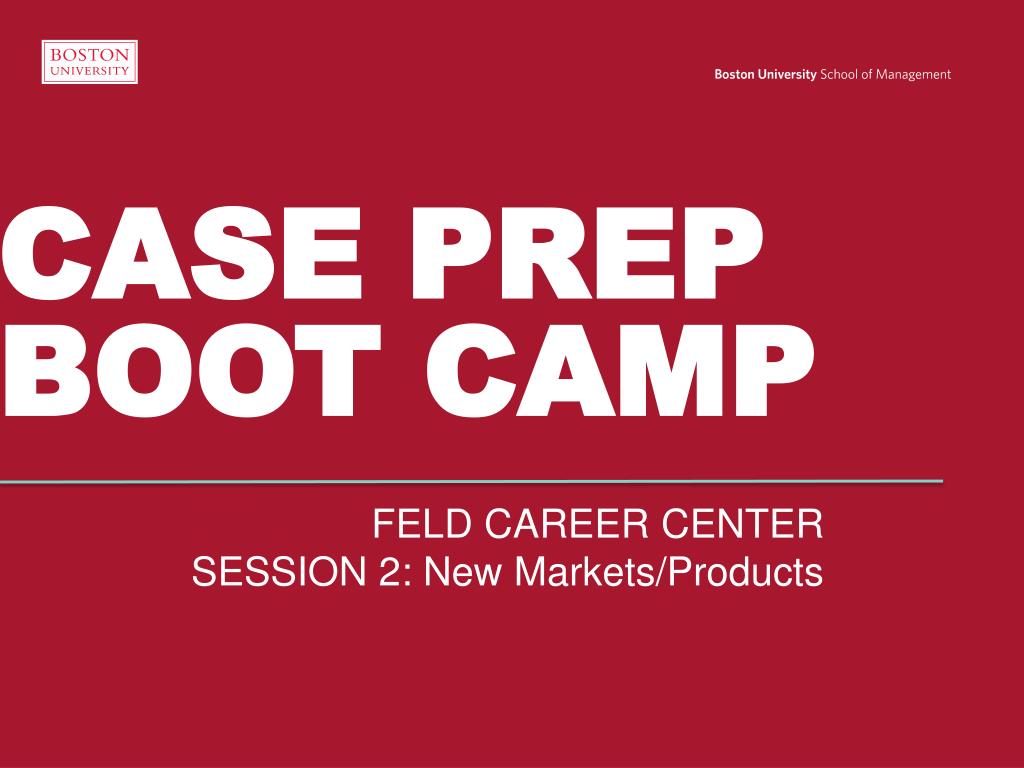 BOSTON UNIVERSITY

Boston University School of Management

CASE PREP BOOT CAMP

FELD CAREER CENTER
SESSION 2: New Markets/Products